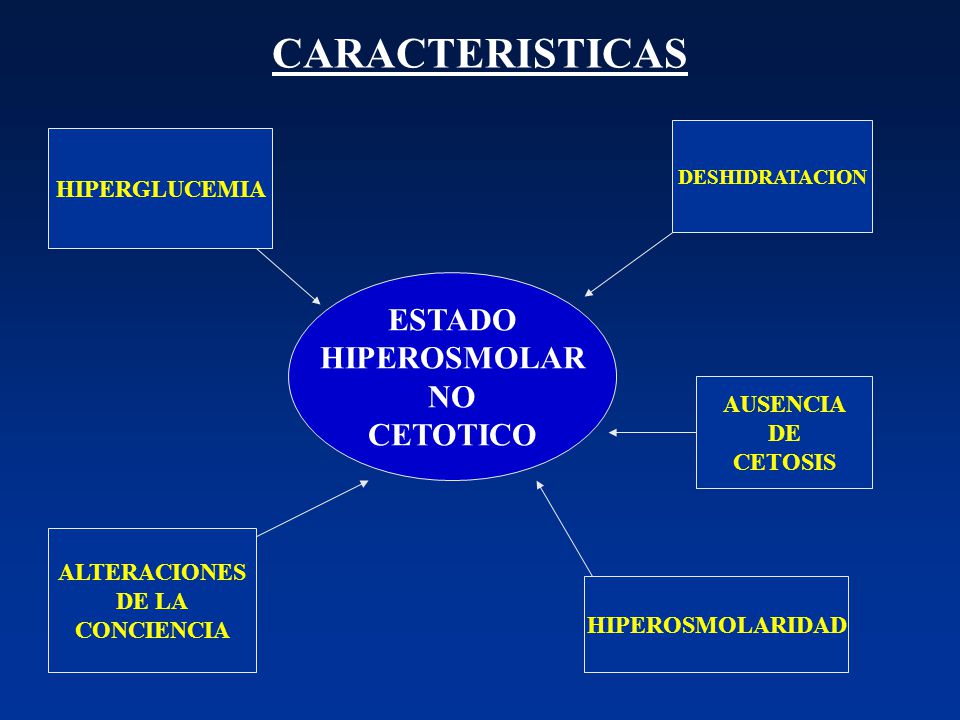 CARACTERISTICAS

HIPERGLUCEMIA

DESHIDRATACION

ESTADO HIPEROSMOLAR NO CETOTICO

AUSENCIA DE CETOSIS

ALTERACIONES DE LA CONCIENCIA

HIPEROSMOLARIDAD